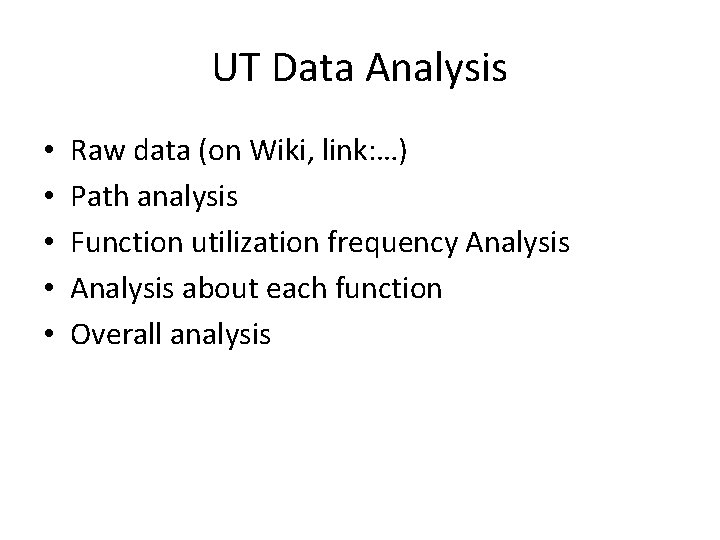 UT Data Analysis

• Raw data (on Wiki, link:…)
• Path analysis
• Function utilization frequency Analysis
• Analysis about each function
• Overall analysis